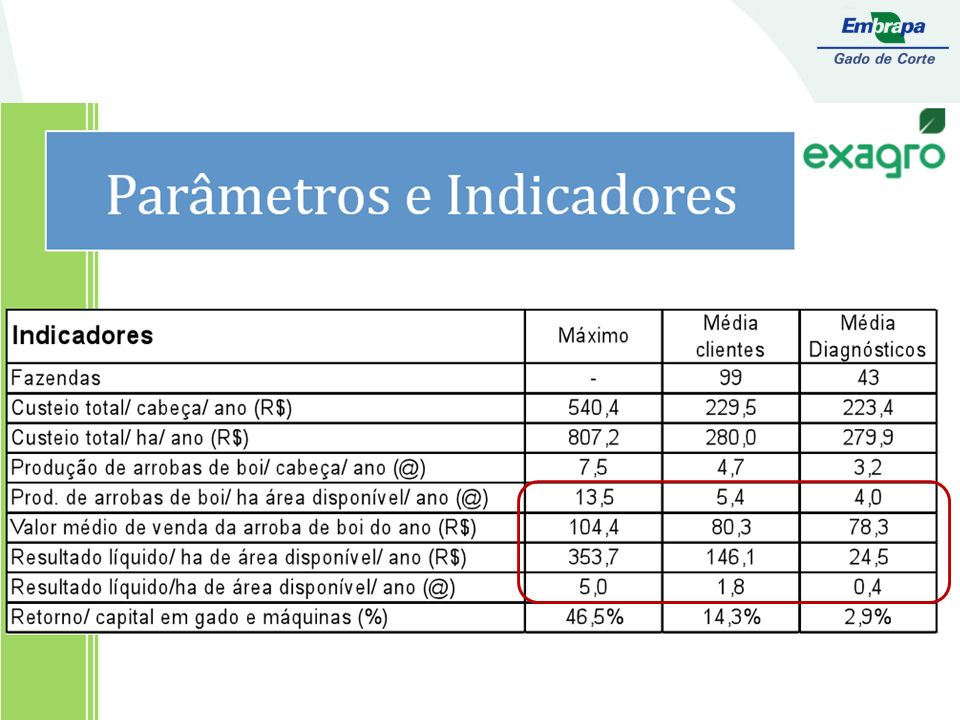 Embrapa
Gado de Corte

exagro

Parâmetros e Indicadores

| Indicadores | Máximo | Média clientes | Média Diagnósticos |
|---|---|---|---|
| Fazendas | - | 99 | 43 |
| Custeio total/ cabeça/ ano (R$) | 540,4 | 229,5 | 223,4 |
| Custeio total/ ha/ ano (R$) | 807,2 | 280,0 | 279,9 |
| Produção de arrobas de boi/ cabeça/ ano (@) | 7,5 | 4,7 | 3,2 |
| Prod. de arrobas de boi/ ha área disponível/ ano (@) | 13,5 | 5,4 | 4,0 |
| Valor médio de venda da arroba de boi do ano (R$) | 104,4 | 80,3 | 78,3 |
| Resultado líquido/ ha de área disponível/ ano (R$) | 353,7 | 146,1 | 24,5 |
| Resultado líquido/ha de área disponível/ ano (@) | 5,0 | 1,8 | 0,4 |
| Retorno/ capital em gado e máquinas (%) | 46,5% | 14,3% | 2,9% |